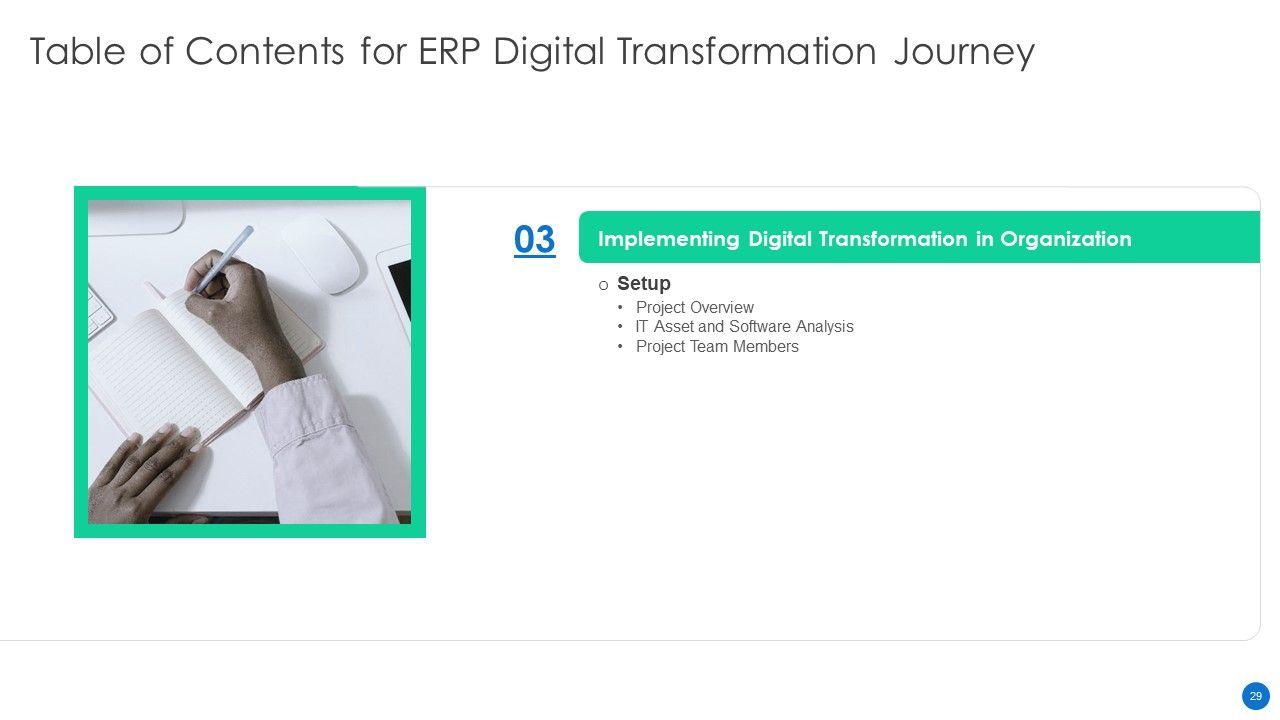 Table of Contents for ERP Digital Transformation Journey

03

Implementing Digital Transformation in Organization

o Setup
• Project Overview
• IT Asset and Software Analysis
• Project Team Members

29